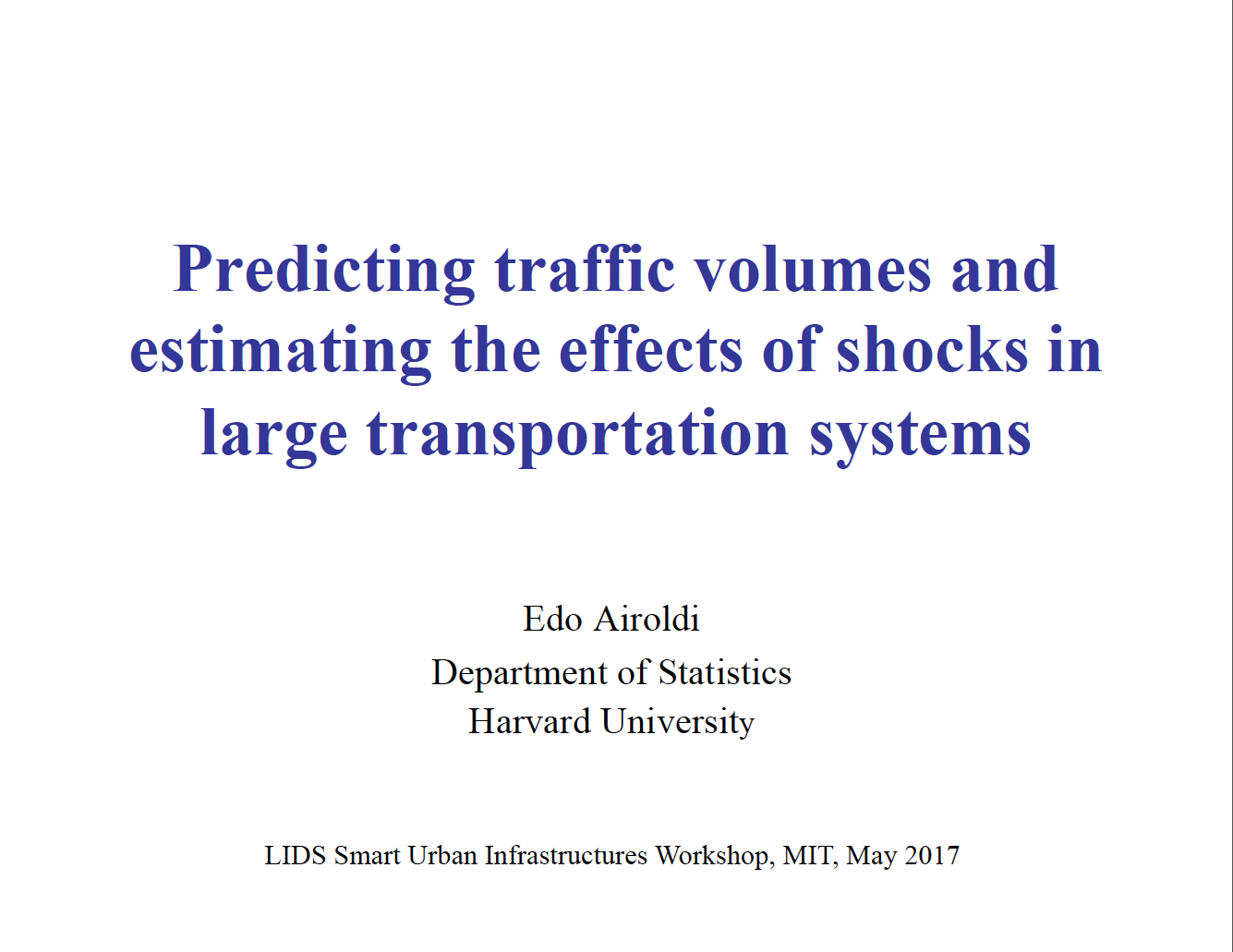 Predicting traffic volumes and estimating the effects of shocks in large transportation systems

Edo Airoldi
Department of Statistics
Harvard University

LIDS Smart Urban Infrastructures Workshop, MIT, May 2017